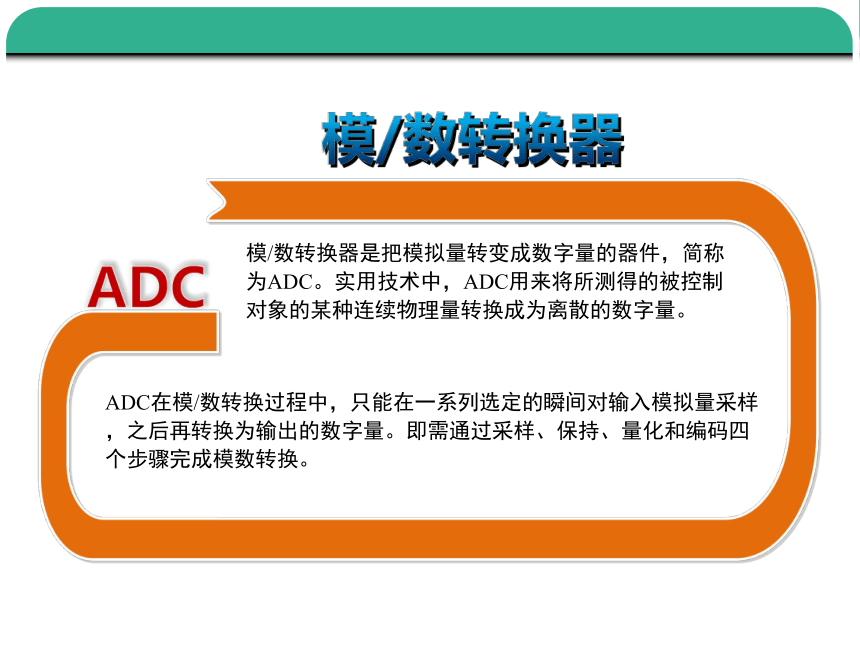 模/数转换器

ADC

模/数转换器是把模拟量转变成数字量的器件，简称为ADC。实用技术中，ADC用来将所测得的被控制对象的某种连续物理量转换成为离散的数字量。

ADC在模/数转换过程中，只能在一系列选定的瞬间对输入模拟量采样，之后再转换为输出的数字量。即需通过采样、保持、量化和编码四个步骤完成模数转换。